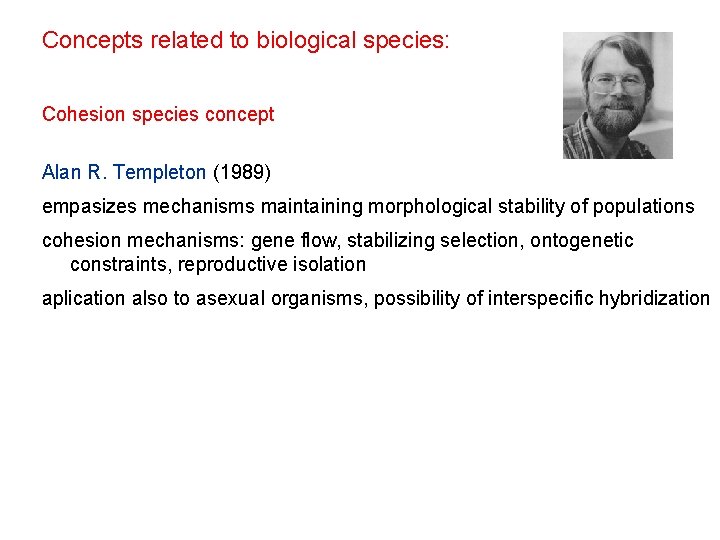 Concepts related to biological species:

Cohesion species concept

Alan R. Templeton (1989)

empasizes mechanisms maintaining morphological stability of populations

cohesion mechanisms: gene flow, stabilizing selection, ontogenetic constraints, reproductive isolation

aplication also to asexual organisms, possibility of interspecific hybridization